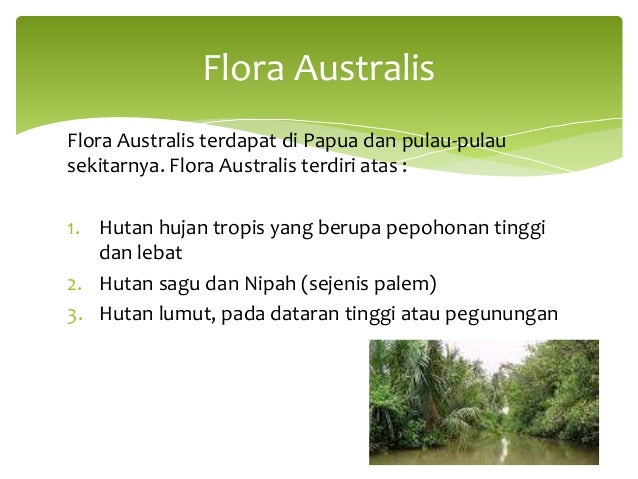 Flora Australis

Flora Australis terdapat di Papua dan pulau-pulau sekitarnya. Flora Australis terdiri atas :

1. Hutan hujan tropis yang berupa pepohonan tinggi dan lebat
2. Hutan sagu dan Nipah (sejenis palem)
3. Hutan lumut, pada dataran tinggi atau pegunungan